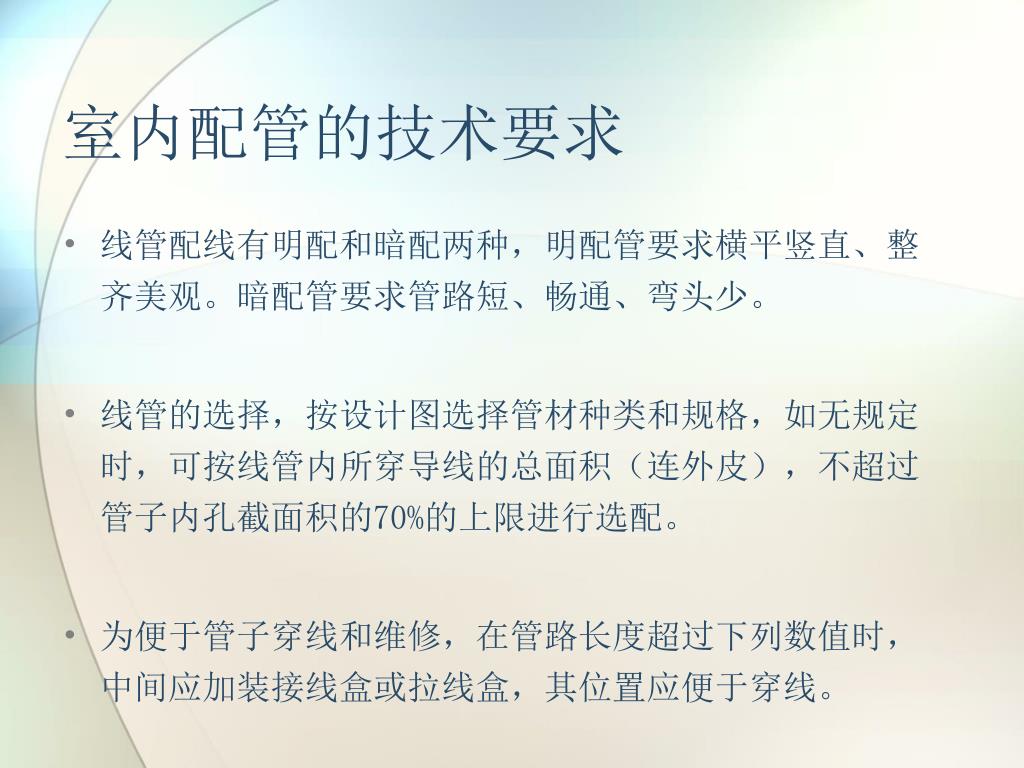 室内配管的技术要求

• 线管配线有明配和暗配两种，明配管要求横平竖直、整齐美观。暗配管要求管路短、畅通、弯头少。

• 线管的选择，按设计图选择管材种类和规格，如无规定时，可按线管内所穿导线的总面积（连外皮），不超过管子内孔截面积的70%的上限进行选配。

• 为便于管子穿线和维修，在管路长度超过下列数值时，中间应加装接线盒或拉线盒，其位置应便于穿线。